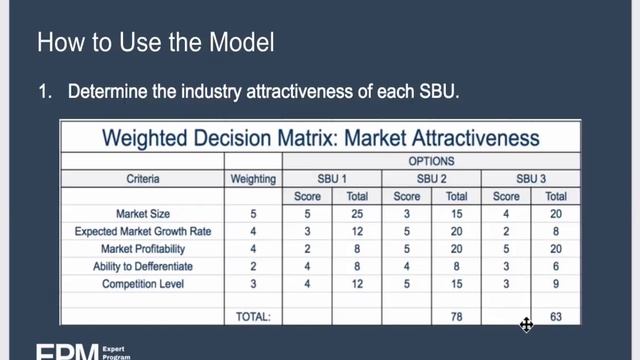 How to Use the Model

1. Determine the industry attractiveness of each SBU.

Weighted Decision Matrix: Market Attractiveness

| | | OPTIONS | | | | | |
|---|---|---|---|---|---|---|---|
| Criteria | Weighting | SBU 1 | | SBU 2 | | SBU 3 | |
| | | Score | Total | Score | Total | Score | Total |
| Market Size | 5 | 5 | 25 | 3 | 15 | 4 | 20 |
| Expected Market Growth Rate | 4 | 3 | 12 | 5 | 20 | 2 | 8 |
| Market Profitability | 4 | 2 | 8 | 5 | 20 | 5 | 20 |
| Ability to Defferentiate | 2 | 4 | 8 | 4 | 8 | 3 | 6 |
| Competition Level | 3 | 4 | 12 | 5 | 15 | 3 | 9 |
| | | | | | | | |
| | TOTAL: | | | | 78 | | 63 |

EPM Expert Program